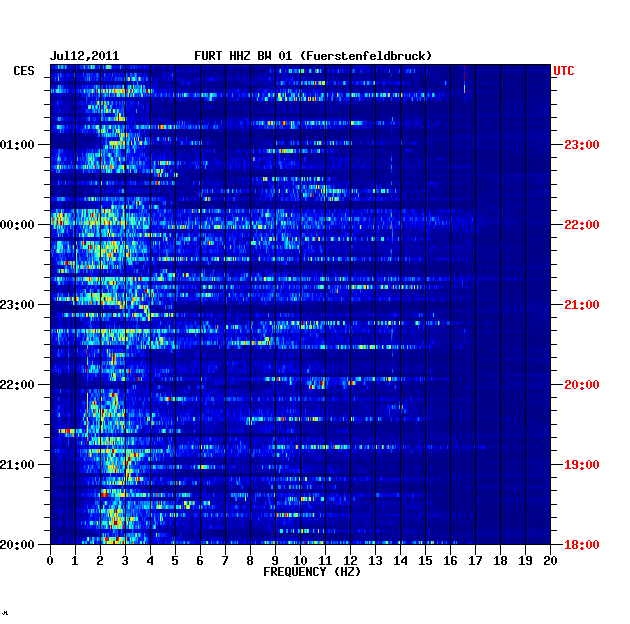 Jul12,2011 FURT HHZ BW 01 (Fuerstenfeldbruck)

CES

UTC

01:00
00:00
23:00
22:00
21:00
20:00

23:00
22:00
21:00
20:00
19:00
18:00

0 1 2 3 4 5 6 7 8 9 10 11 12 13 14 15 16 17 18 19 20
FREQUENCY (HZ)